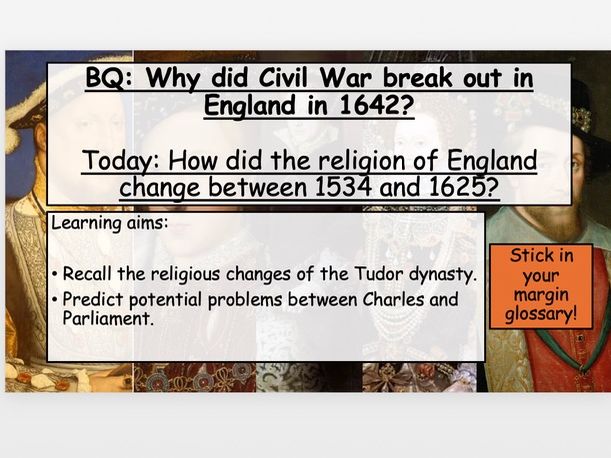 BQ: Why did Civil War break out in England in 1642?

Today: How did the religion of England change between 1534 and 1625?

Learning aims:

• Recall the religious changes of the Tudor dynasty.
• Predict potential problems between Charles and Parliament.

Stick in your margin glossary!